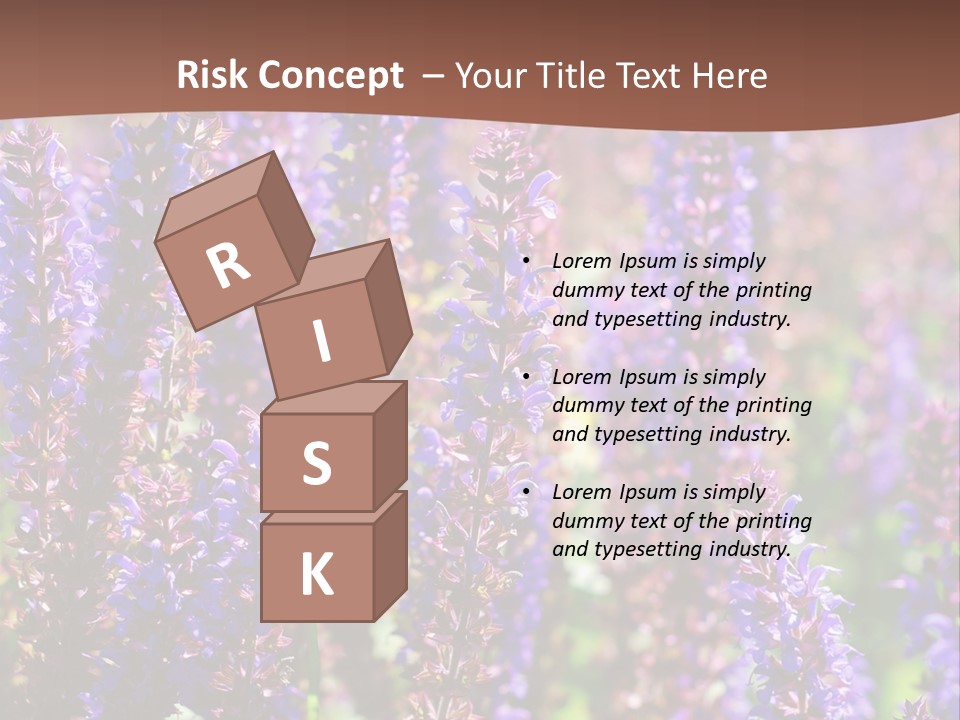 Risk Concept – Your Title Text Here

R
I
S
K

• Lorem Ipsum is simply dummy text of the printing and typesetting industry.

• Lorem Ipsum is simply dummy text of the printing and typesetting industry.

• Lorem Ipsum is simply dummy text of the printing and typesetting industry.